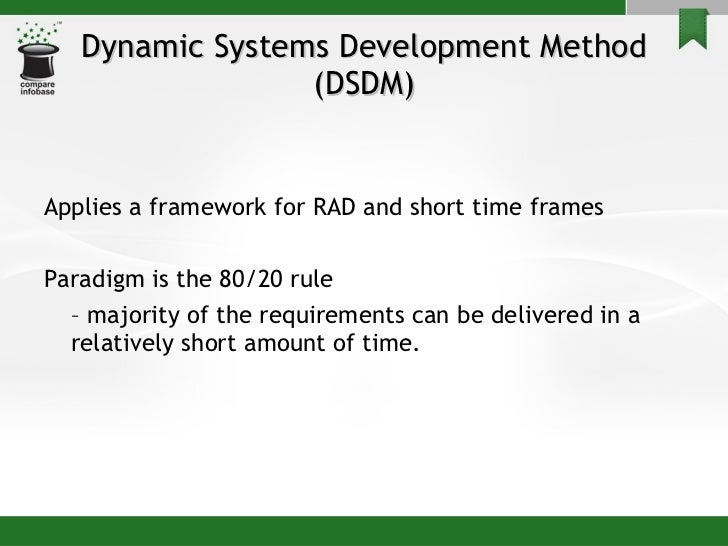 compare infobase

Dynamic Systems Development Method (DSDM)

Applies a framework for RAD and short time frames

Paradigm is the 80/20 rule

– majority of the requirements can be delivered in a relatively short amount of time.